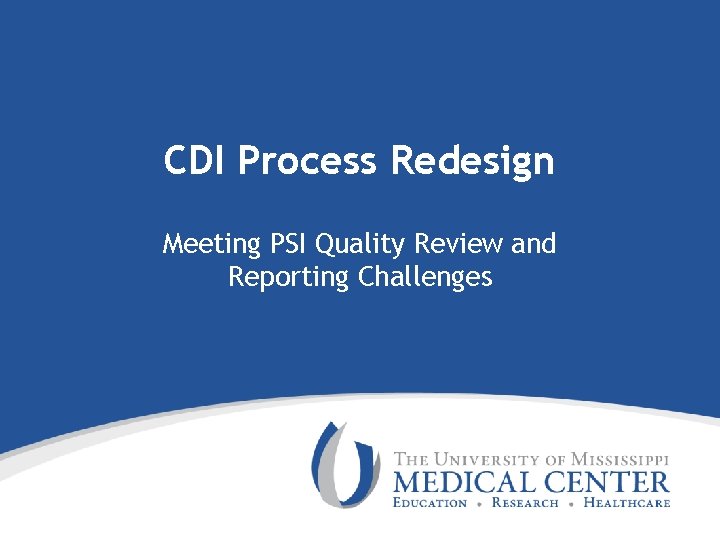 CDI Process Redesign

Meeting PSI Quality Review and Reporting Challenges

THE UNIVERSITY OF MISSISSIPPI
MEDICAL CENTER
EDUCATION • RESEARCH • HEALTHCARE